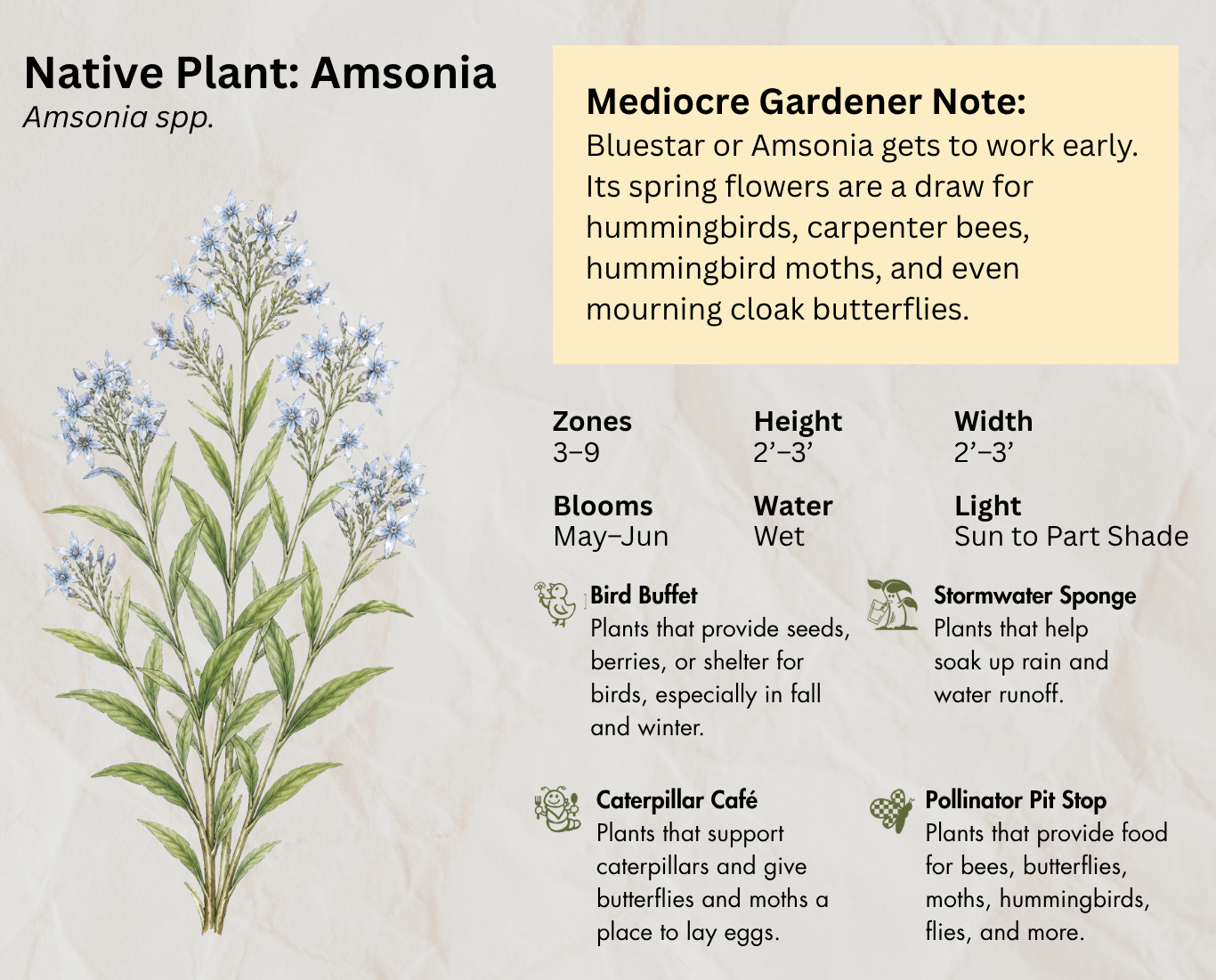 Native Plant: Amsonia
Amsonia spp.

Mediocre Gardener Note:
Bluestar or Amsonia gets to work early. Its spring flowers are a draw for hummingbirds, carpenter bees, hummingbird moths, and even mourning cloak butterflies.

Zones
3–9

Height
2'–3'

Width
2'–3'

Blooms
May–Jun

Water
Wet

Light
Sun to Part Shade

Bird Buffet
Plants that provide seeds, berries, or shelter for birds, especially in fall and winter.

Stormwater Sponge
Plants that help soak up rain and water runoff.

Caterpillar Café
Plants that support caterpillars and give butterflies and moths a place to lay eggs.

Pollinator Pit Stop
Plants that provide food for bees, butterflies, moths, hummingbirds, flies, and more.